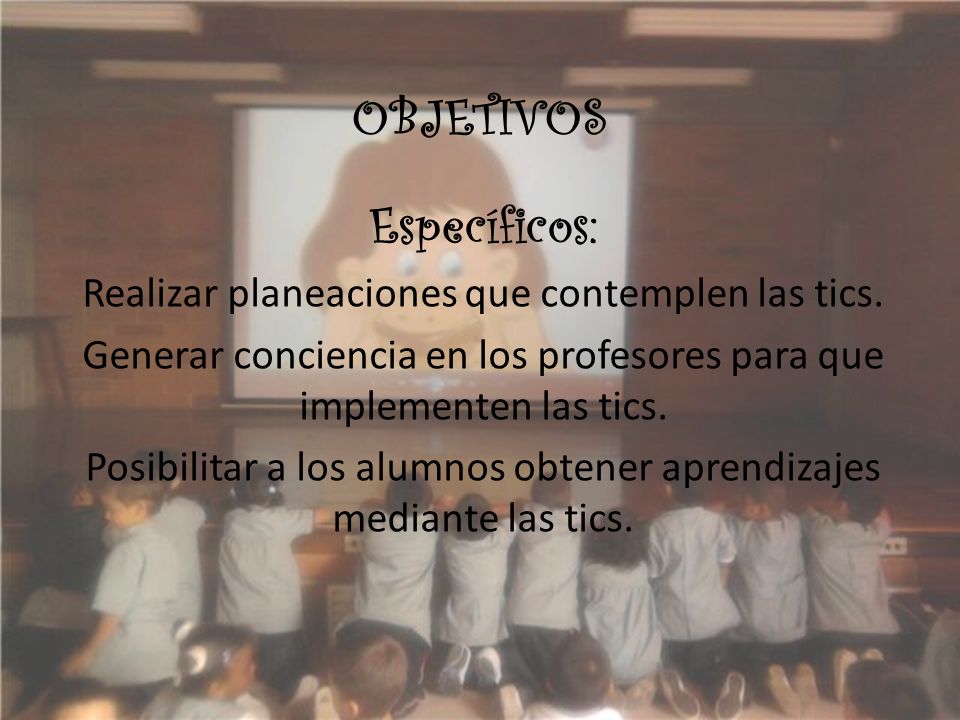 OBJETIVOS

Específicos:

Realizar planeaciones que contemplen las tics.

Generar conciencia en los profesores para que implementen las tics.

Posibilitar a los alumnos obtener aprendizajes mediante las tics.